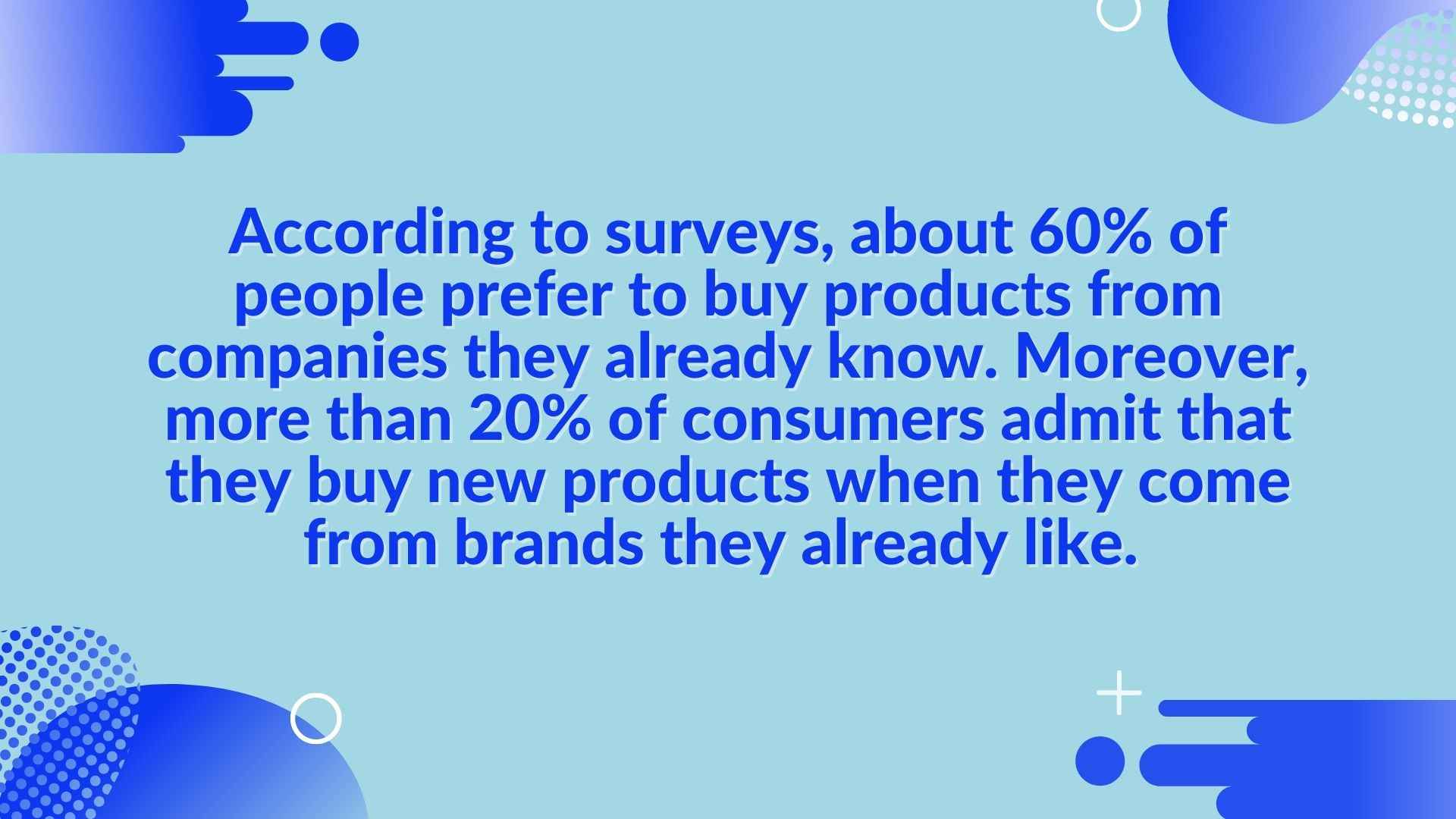 According to surveys, about 60% of people prefer to buy products from companies they already know. Moreover, more than 20% of consumers admit that they buy new products when they come from brands they already like.